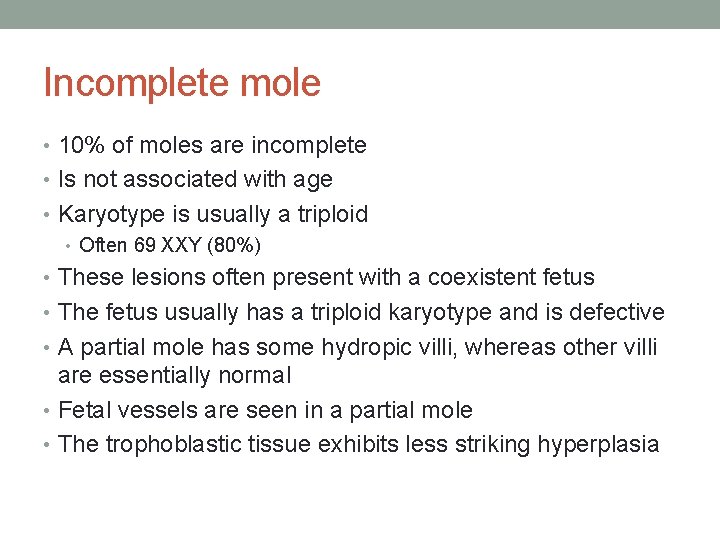 Incomplete mole

• 10% of moles are incomplete
• Is not associated with age
• Karyotype is usually a triploid
  • Often 69 XXY (80%)
• These lesions often present with a coexistent fetus
• The fetus usually has a triploid karyotype and is defective
• A partial mole has some hydropic villi, whereas other villi are essentially normal
• Fetal vessels are seen in a partial mole
• The trophoblastic tissue exhibits less striking hyperplasia